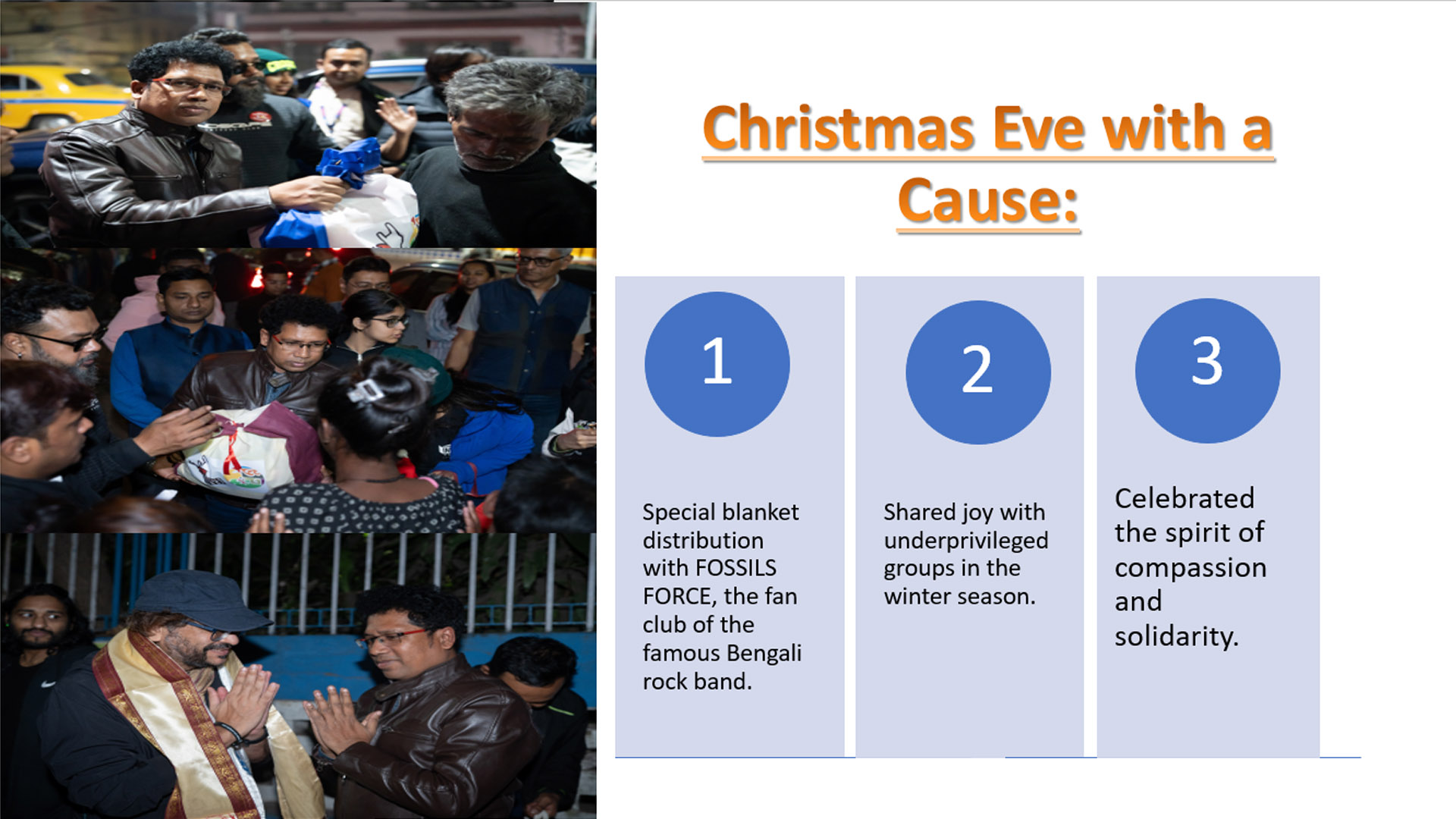 Christmas Eve with a Cause:

1

Special blanket distribution with FOSSILS FORCE, the fan club of the famous Bengali rock band.

2

Shared joy with underprivileged groups in the winter season.

3

Celebrated the spirit of compassion and solidarity.